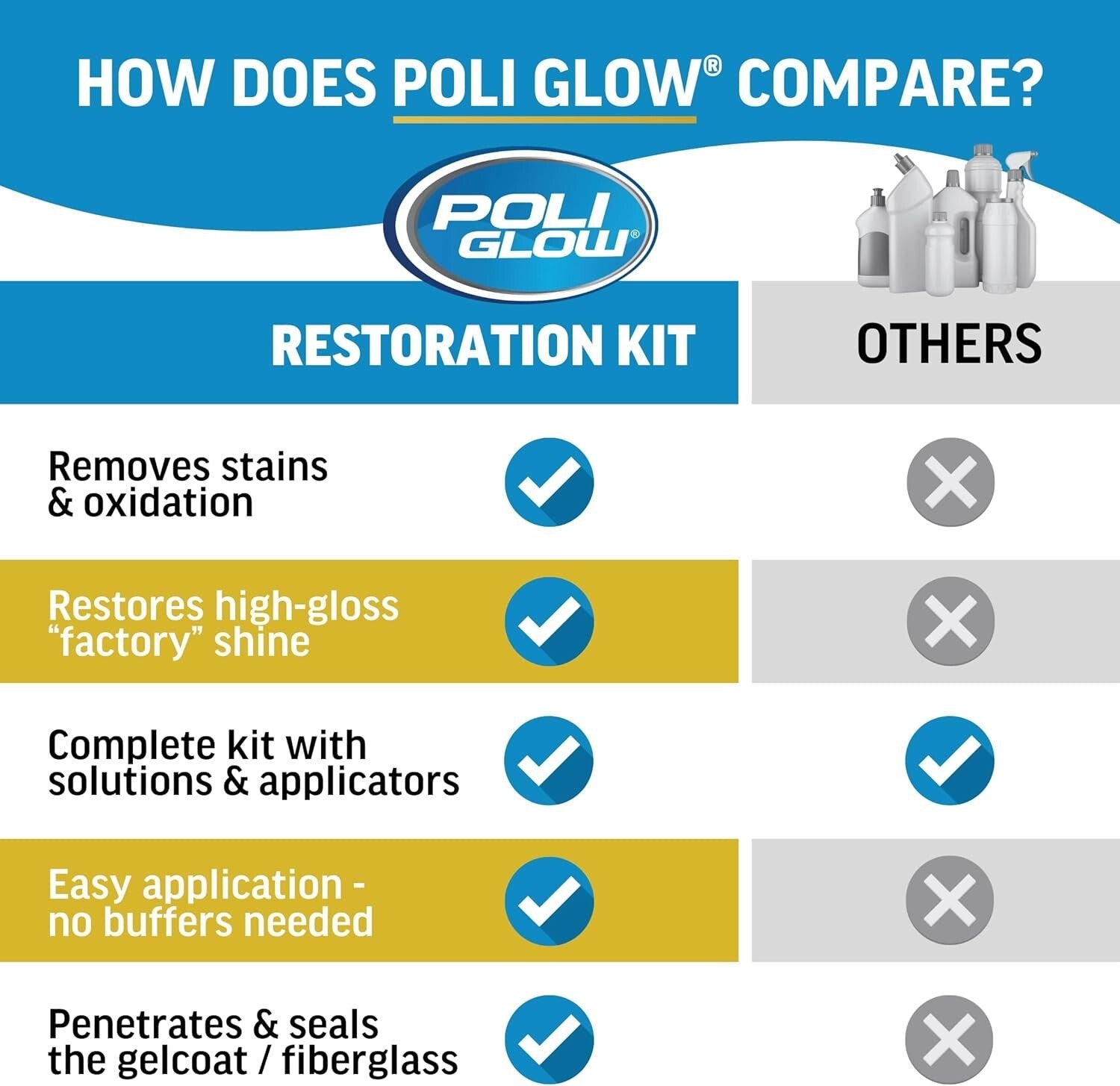 HOW DOES POLI GLOW® COMPARE?

POLI GLOW®

| | RESTORATION KIT | OTHERS |
|---|---|---|
| Removes stains & oxidation | ✓ | ✗ |
| Restores high-gloss "factory" shine | ✓ | ✗ |
| Complete kit with solutions & applicators | ✓ | ✓ |
| Easy application - no buffers needed | ✓ | ✗ |
| Penetrates & seals the gelcoat / fiberglass | ✓ | ✗ |